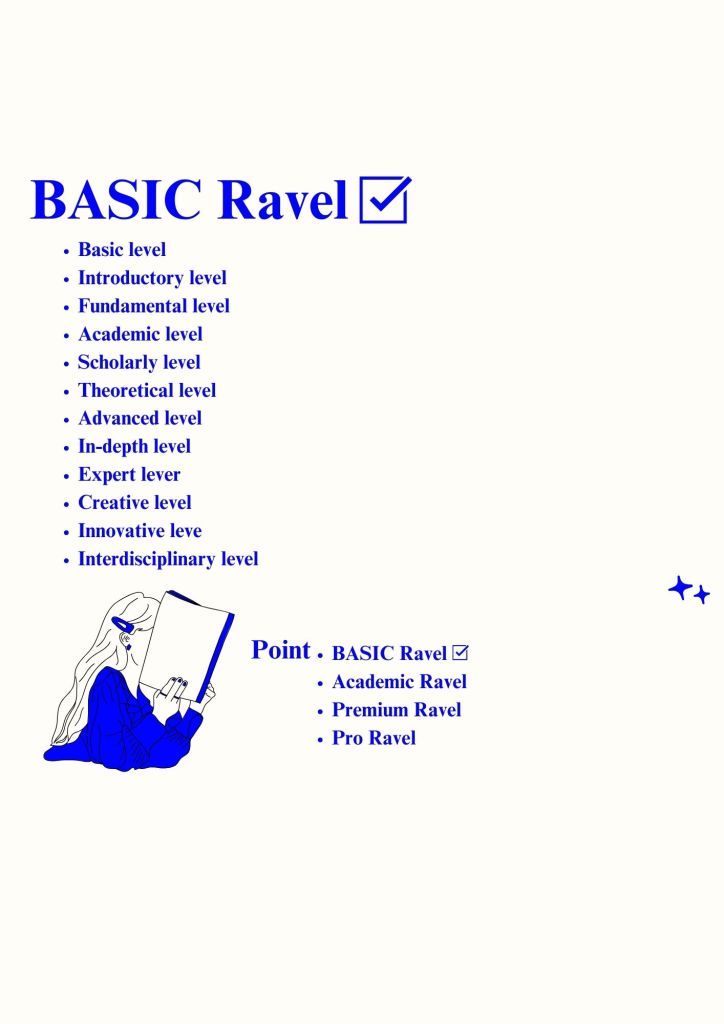 BASIC Ravel ☑

- Basic level
- Introductory level
- Fundamental level
- Academic level
- Scholarly level
- Theoretical level
- Advanced level
- In-depth level
- Expert lever
- Creative level
- Innovative leve
- Interdisciplinary level

Point
- BASIC Ravel ☑
- Academic Ravel
- Premium Ravel
- Pro Ravel